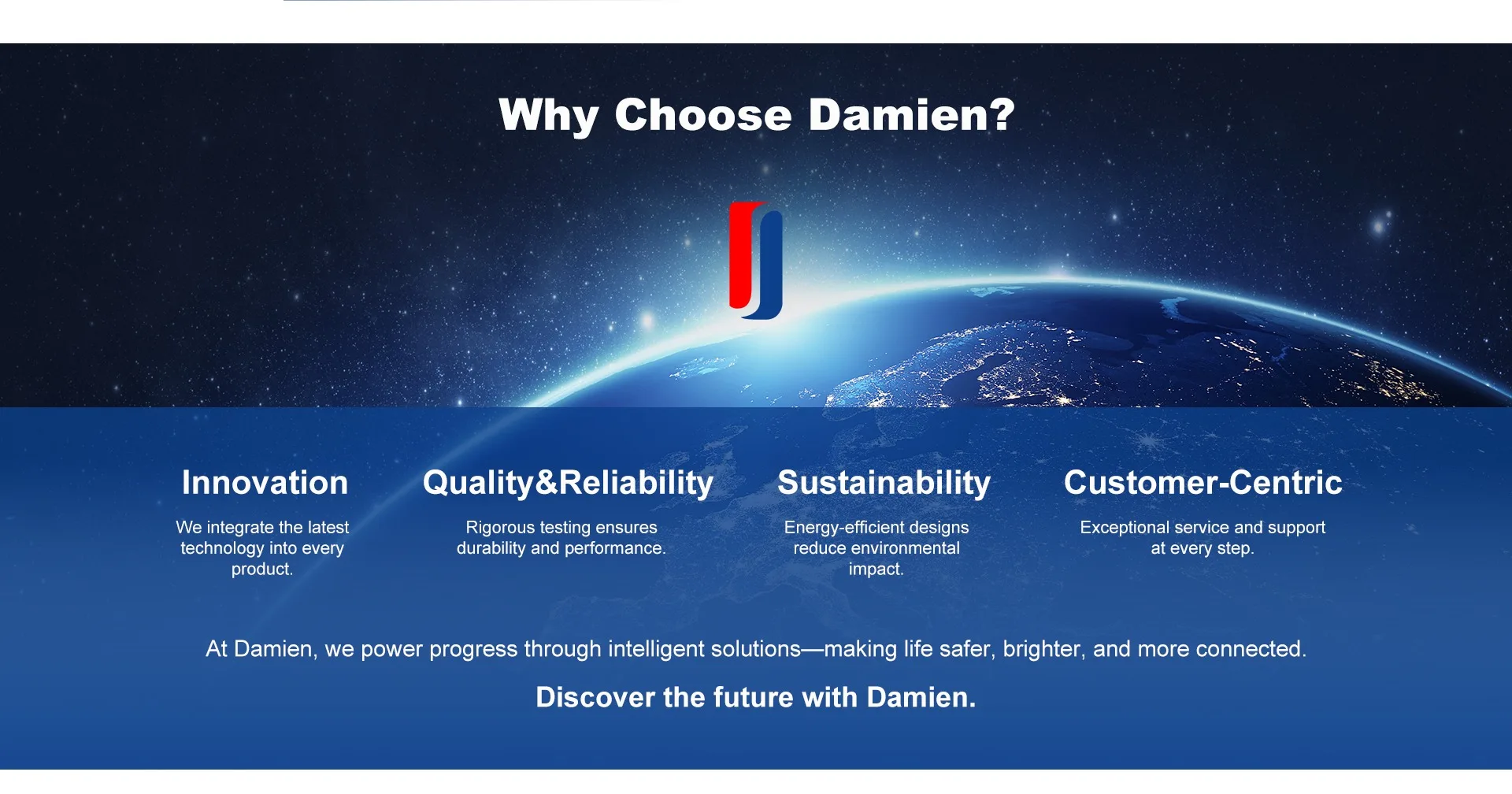 Why Choose Damien?

Innovation

We integrate the latest technology into every product.

Quality&Reliability

Rigorous testing ensures durability and performance.

Sustainability

Energy-efficient designs reduce environmental impact.

Customer-Centric

Exceptional service and support at every step.

At Damien, we power progress through intelligent solutions—making life safer, brighter, and more connected.

Discover the future with Damien.